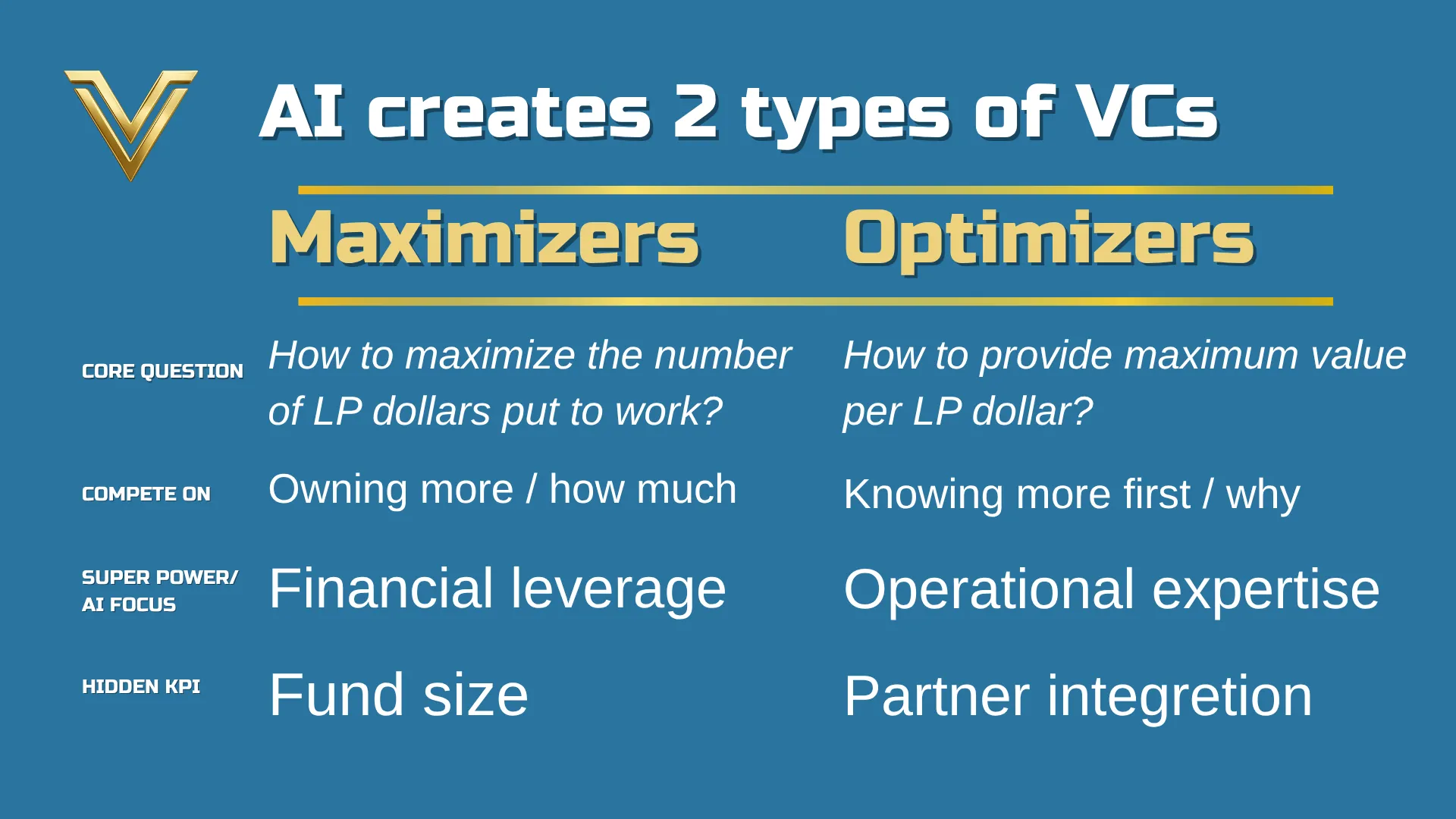 AI creates 2 types of VCs

| | Maximizers | Optimizers |
|---|---|---|
| CORE QUESTION | How to maximize the number of LP dollars put to work? | How to provide maximum value per LP dollar? |
| COMPETE ON | Owning more / how much | Knowing more first / why |
| SUPER POWER/ AI FOCUS | Financial leverage | Operational expertise |
| HIDDEN KPI | Fund size | Partner integretion |